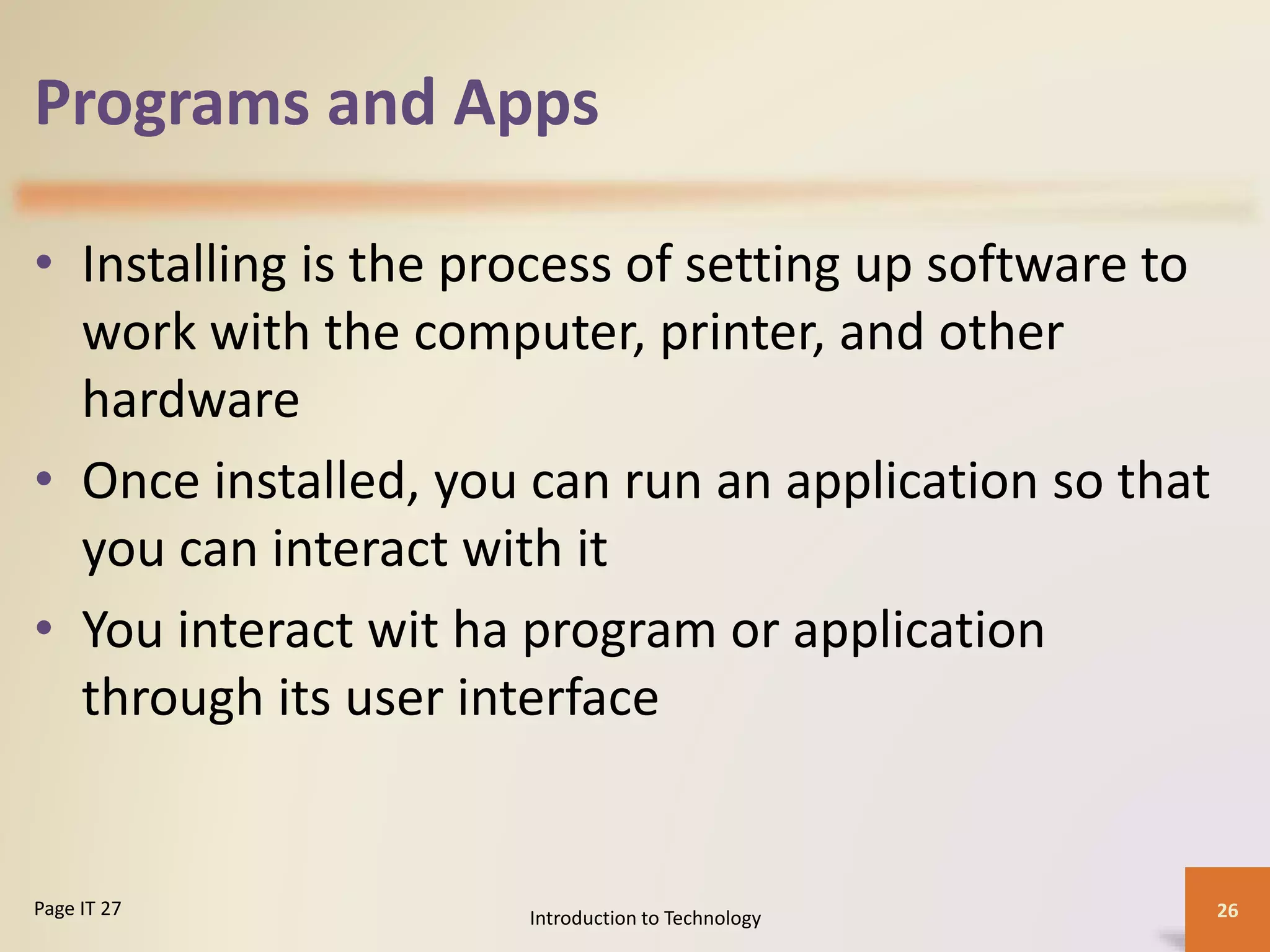 Programs and Apps

• Installing is the process of setting up software to work with the computer, printer, and other hardware

• Once installed, you can run an application so that you can interact with it

• You interact wit ha program or application through its user interface

Page IT 27

Introduction to Technology

26